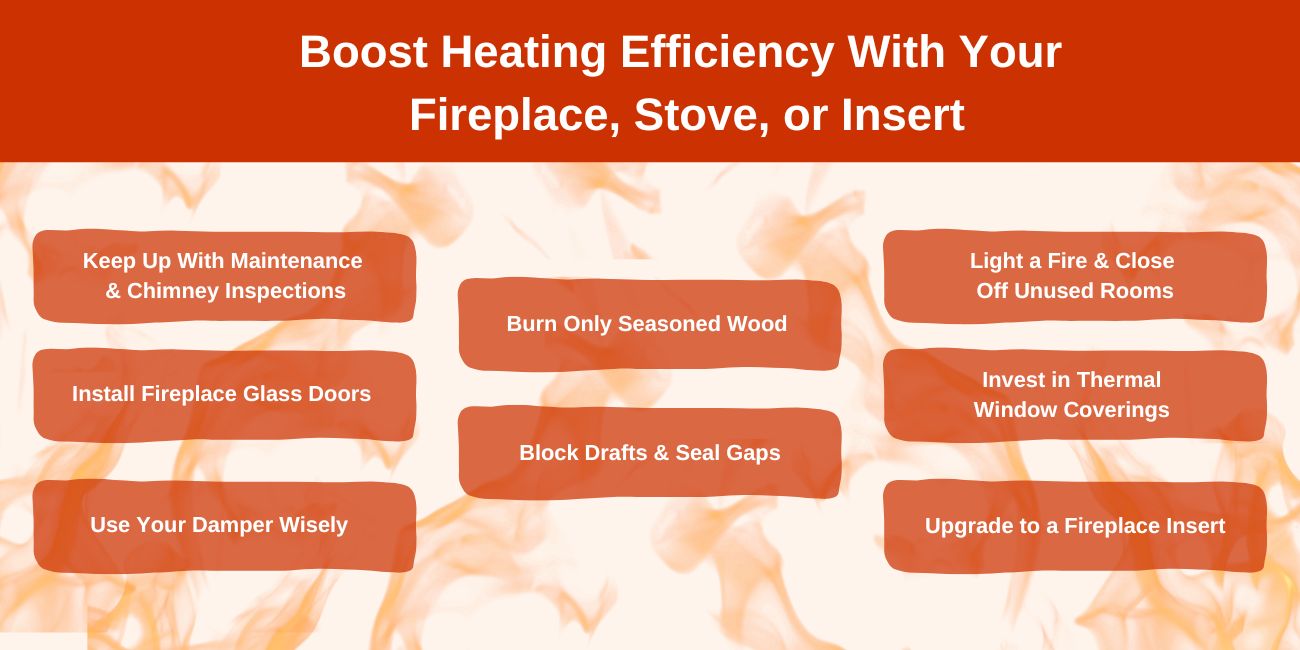 Boost Heating Efficiency With Your Fireplace, Stove, or Insert

Keep Up With Maintenance & Chimney Inspections

Install Fireplace Glass Doors

Use Your Damper Wisely

Burn Only Seasoned Wood

Block Drafts & Seal Gaps

Light a Fire & Close Off Unused Rooms

Invest in Thermal Window Coverings

Upgrade to a Fireplace Insert